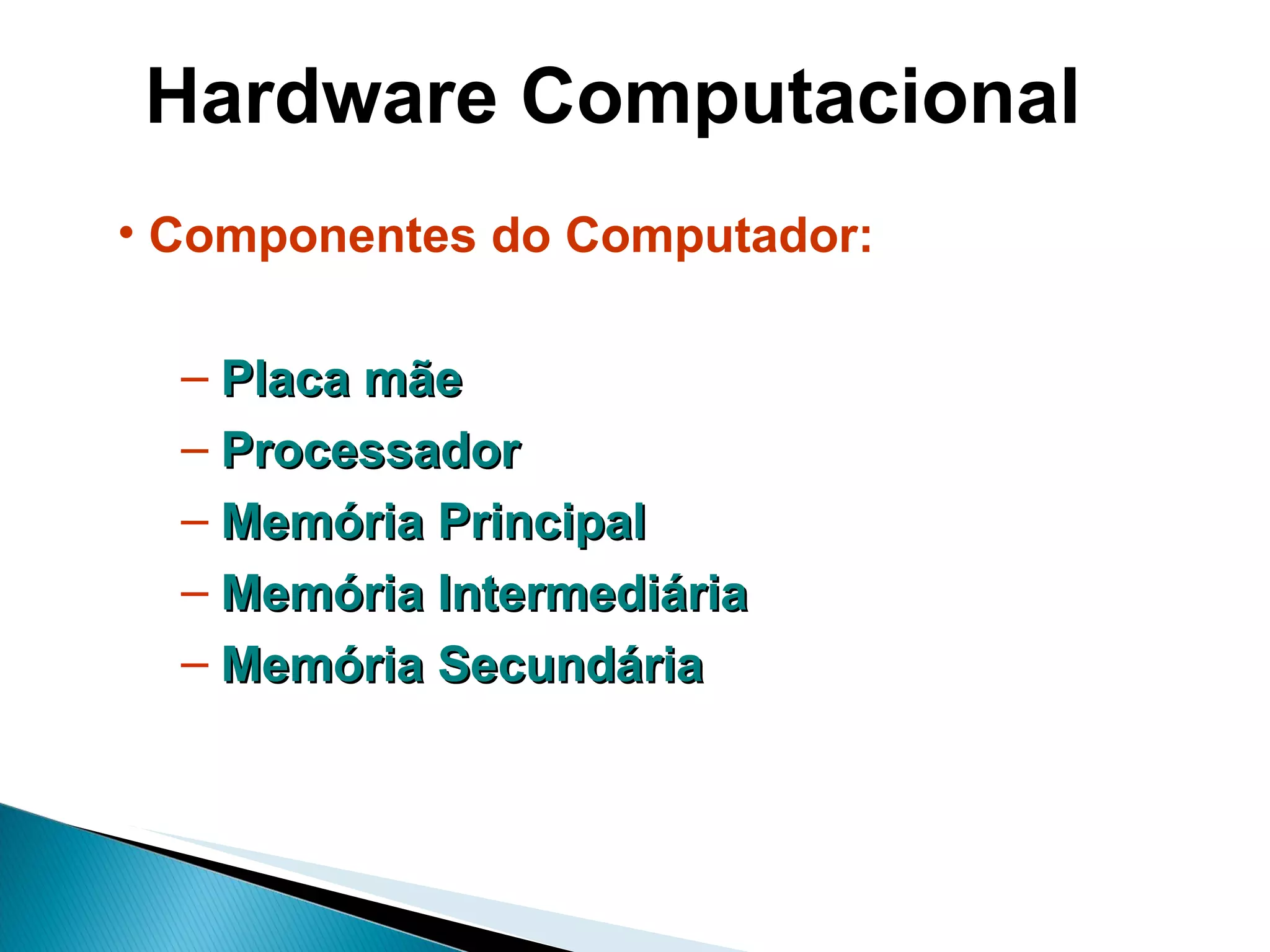 Hardware Computacional

• Componentes do Computador:

– Placa mãe
– Processador
– Memória Principal
– Memória Intermediária
– Memória Secundária